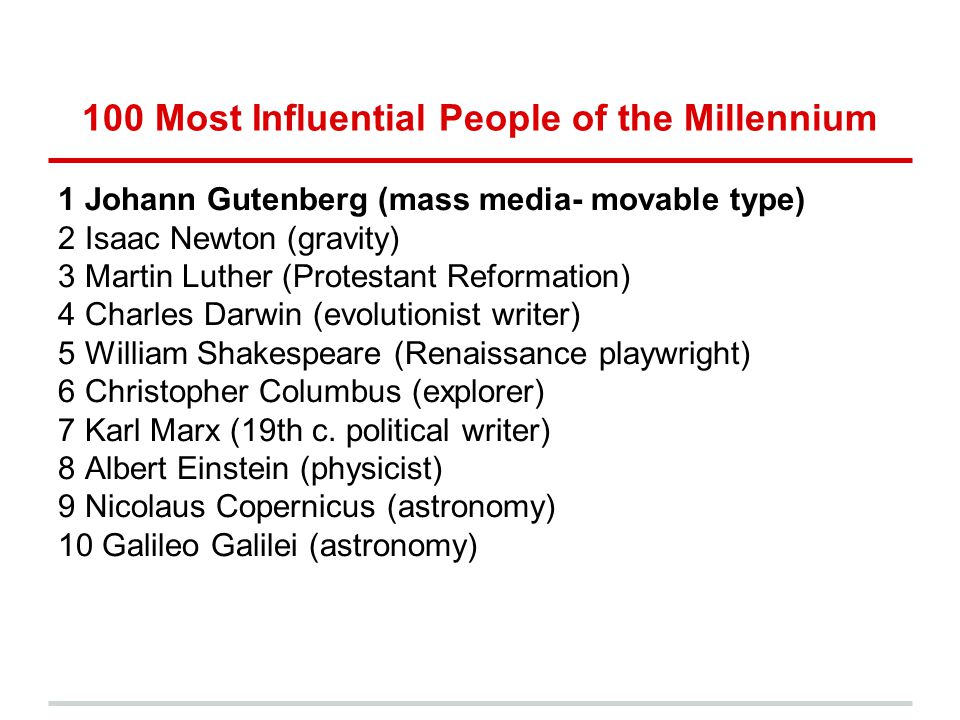 100 Most Influential People of the Millennium

1 Johann Gutenberg (mass media- movable type)
2 Isaac Newton (gravity)
3 Martin Luther (Protestant Reformation)
4 Charles Darwin (evolutionist writer)
5 William Shakespeare (Renaissance playwright)
6 Christopher Columbus (explorer)
7 Karl Marx (19th c. political writer)
8 Albert Einstein (physicist)
9 Nicolaus Copernicus (astronomy)
10 Galileo Galilei (astronomy)